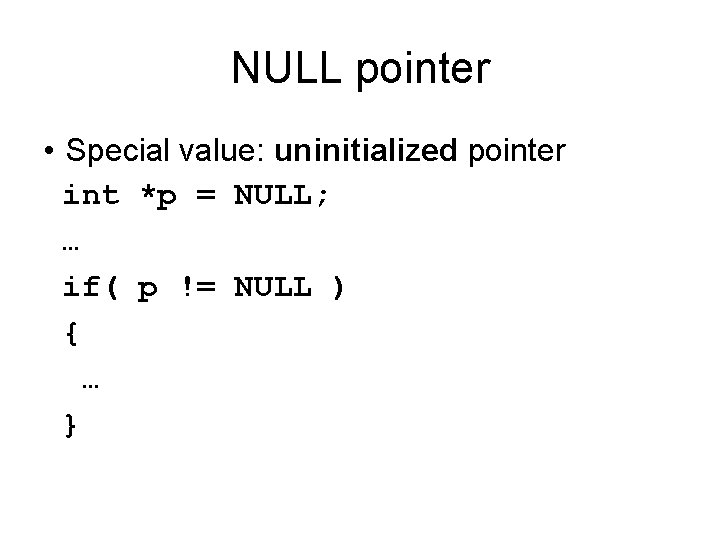 NULL pointer

• Special value: uninitialized pointer

int *p = NULL;
…
if( p != NULL )
{
 …
}